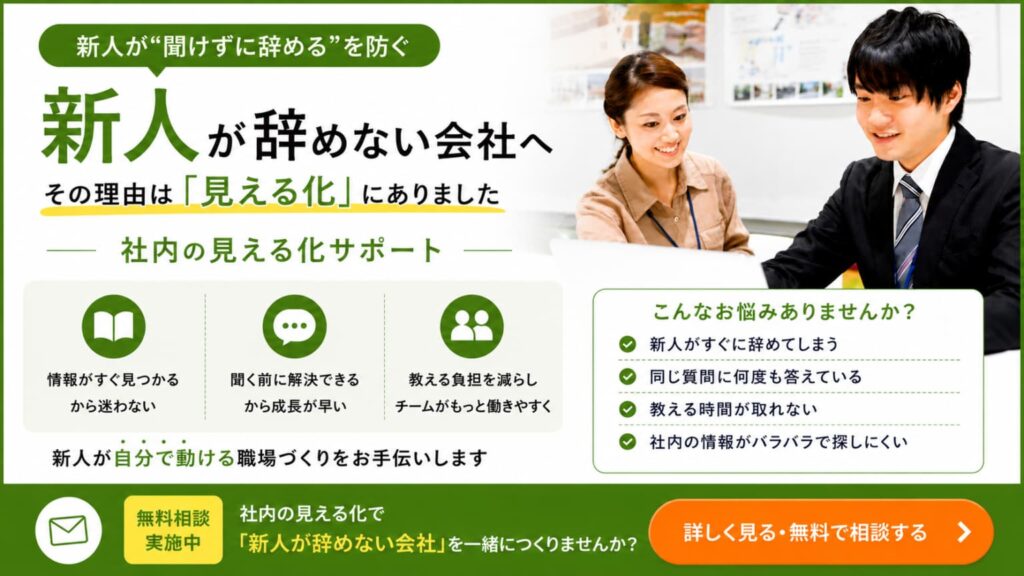 新人が“聞けずに辞める”を防ぐ

新人が辞めない会社へ

その理由は「見える化」にありました

社内の見える化サポート

情報がすぐ見つかるから迷わない

聞く前に解決できるから成長が早い

教える負担を減らしチームがもっと働きやすく

新人が自分で動ける職場づくりをお手伝いします

こんなお悩みありませんか？

新人がすぐに辞めてしまう

同じ質問に何度も答えている

教える時間が取れない

社内の情報がバラバラで探しにくい

無料相談実施中

社内の見える化で「新人が辞めない会社」を一緒につくりませんか？

詳しく見る・無料で相談する